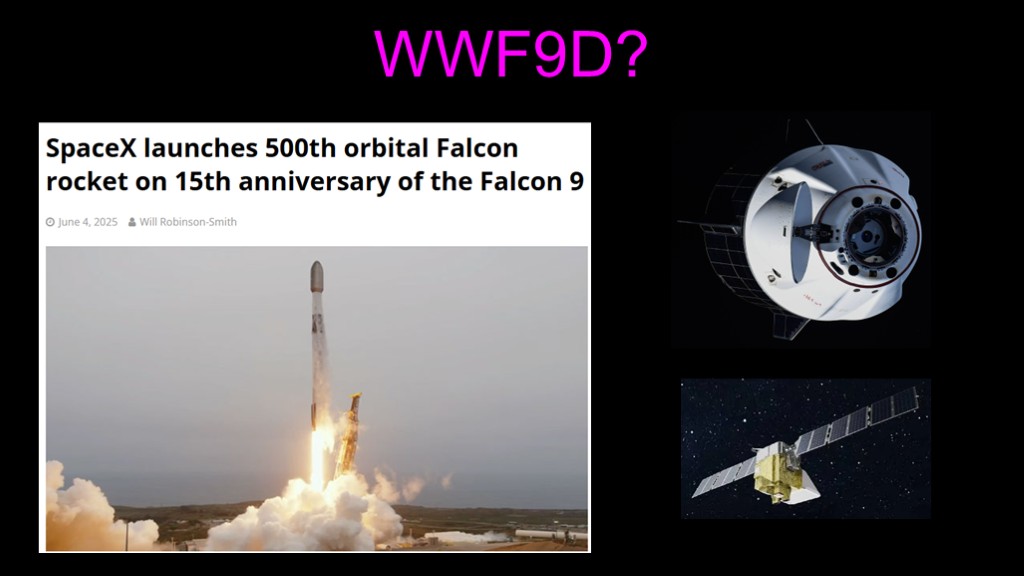 WWF9D?

SpaceX launches 500th orbital Falcon rocket on 15th anniversary of the Falcon 9

June 4, 2025 Will Robinson-Smith